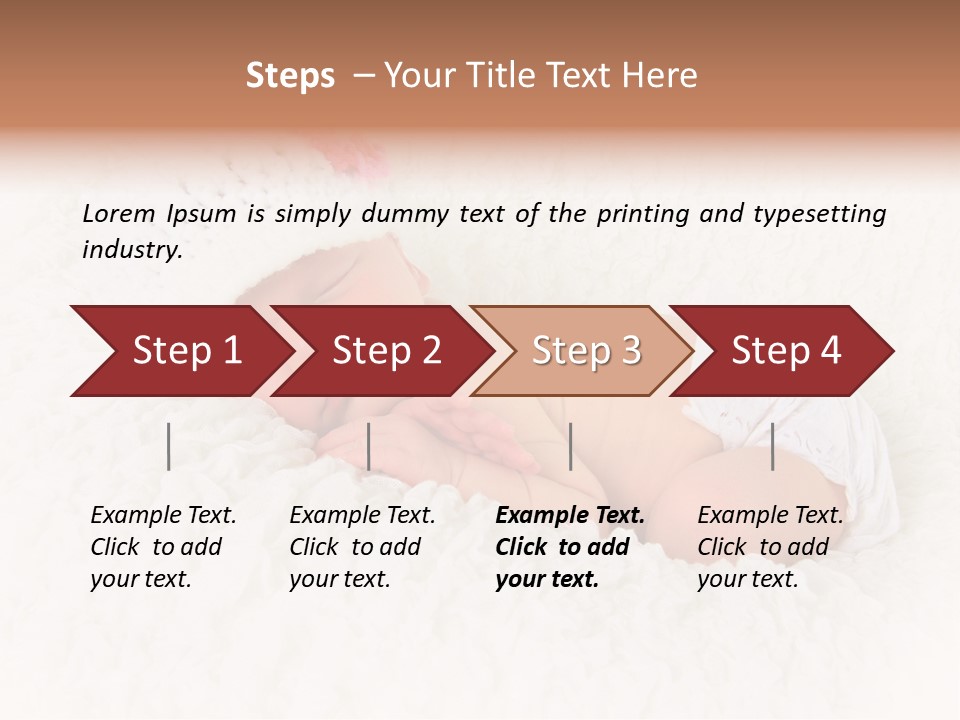 Steps – Your Title Text Here

Lorem Ipsum is simply dummy text of the printing and typesetting industry.

Step 1

Step 2

Step 3

Step 4

Example Text. Click to add your text.

Example Text. Click to add your text.

Example Text. Click to add your text.

Example Text. Click to add your text.